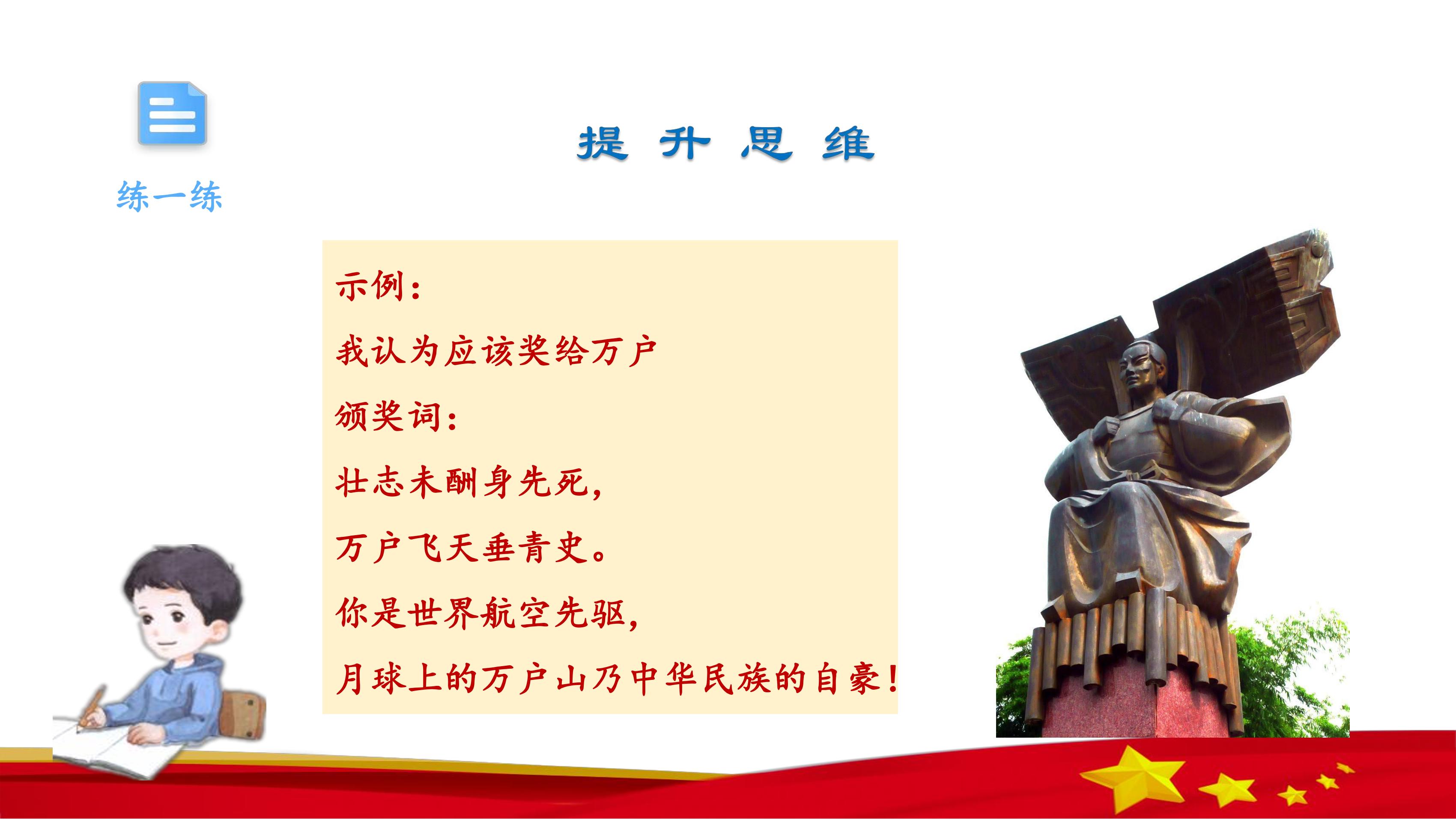 练一练

提 升 思 维

示例：

我认为应该奖给万户

颁奖词：

壮志未酬身先死，

万户飞天垂青史。

你是世界航空先驱，

月球上的万户山乃中华民族的自豪！